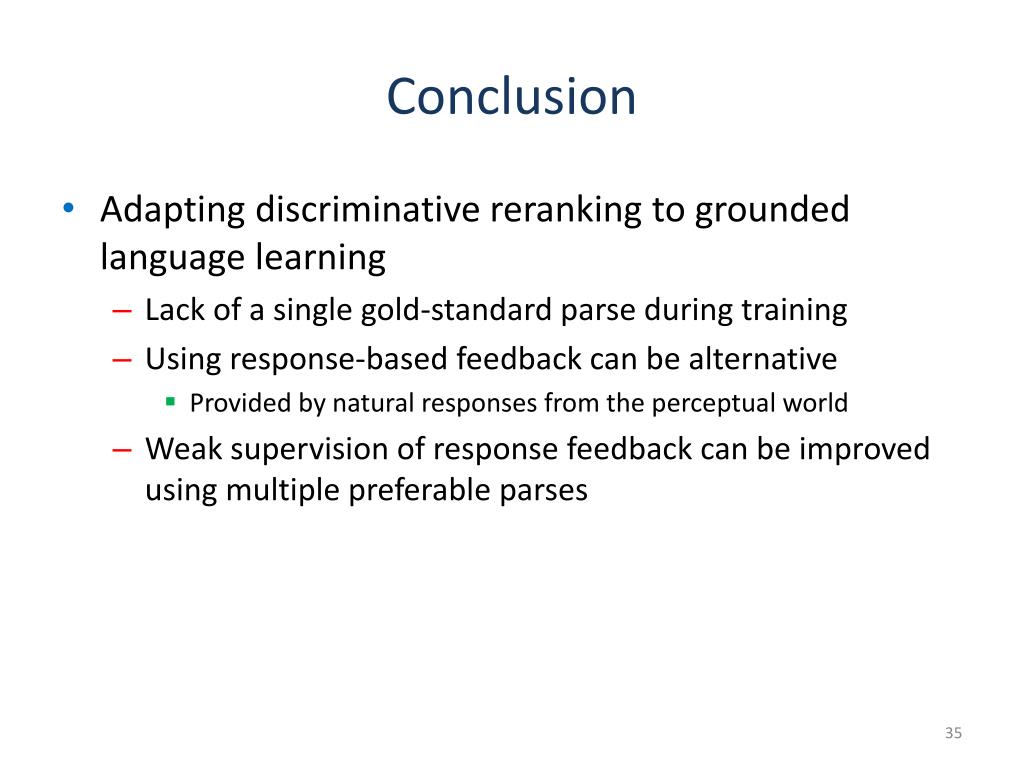 Conclusion

• Adapting discriminative reranking to grounded language learning
– Lack of a single gold-standard parse during training
– Using response-based feedback can be alternative
▪ Provided by natural responses from the perceptual world
– Weak supervision of response feedback can be improved using multiple preferable parses

35